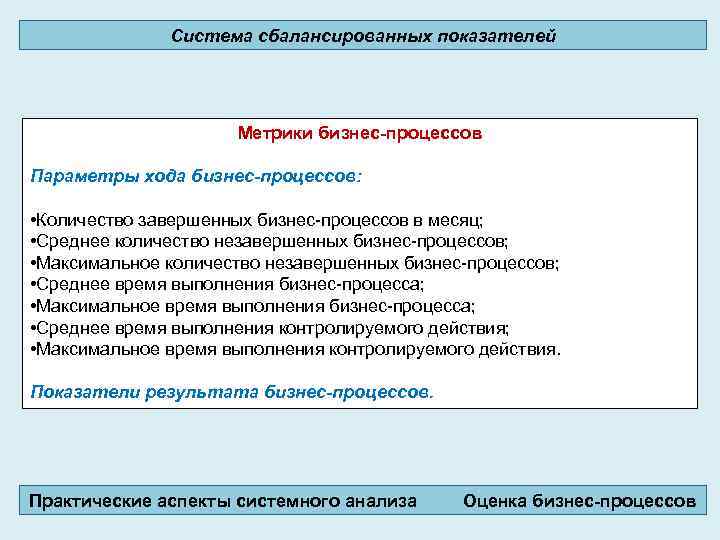 Система сбалансированных показателей

Метрики бизнес-процессов

Параметры хода бизнес-процессов:

•Количество завершенных бизнес-процессов в месяц;
•Среднее количество незавершенных бизнес-процессов;
•Максимальное количество незавершенных бизнес-процессов;
•Среднее время выполнения бизнес-процесса;
•Максимальное время выполнения бизнес-процесса;
•Среднее время выполнения контролируемого действия;
•Максимальное время выполнения контролируемого действия.

Показатели результата бизнес-процессов.

Практические аспекты системного анализа

Оценка бизнес-процессов